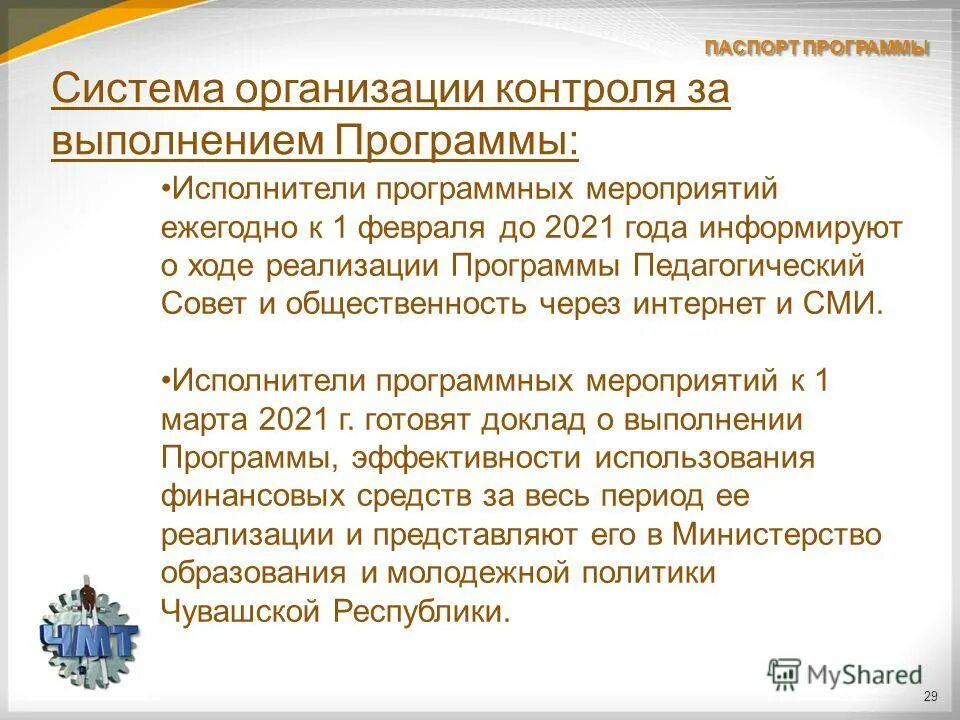 ПАСПОРТ ПРОГРАММЫ

Система организации контроля за выполнением Программы:

•Исполнители программных мероприятий ежегодно к 1 февраля до 2021 года информируют о ходе реализации Программы Педагогический Совет и общественность через интернет и СМИ.

•Исполнители программных мероприятий к 1 марта 2021 г. готовят доклад о выполнении Программы, эффективности использования финансовых средств за весь период ее реализации и представляют его в Министерство образования и молодежной политики Чувашской Республики.

ЧМТ

MyShared

29